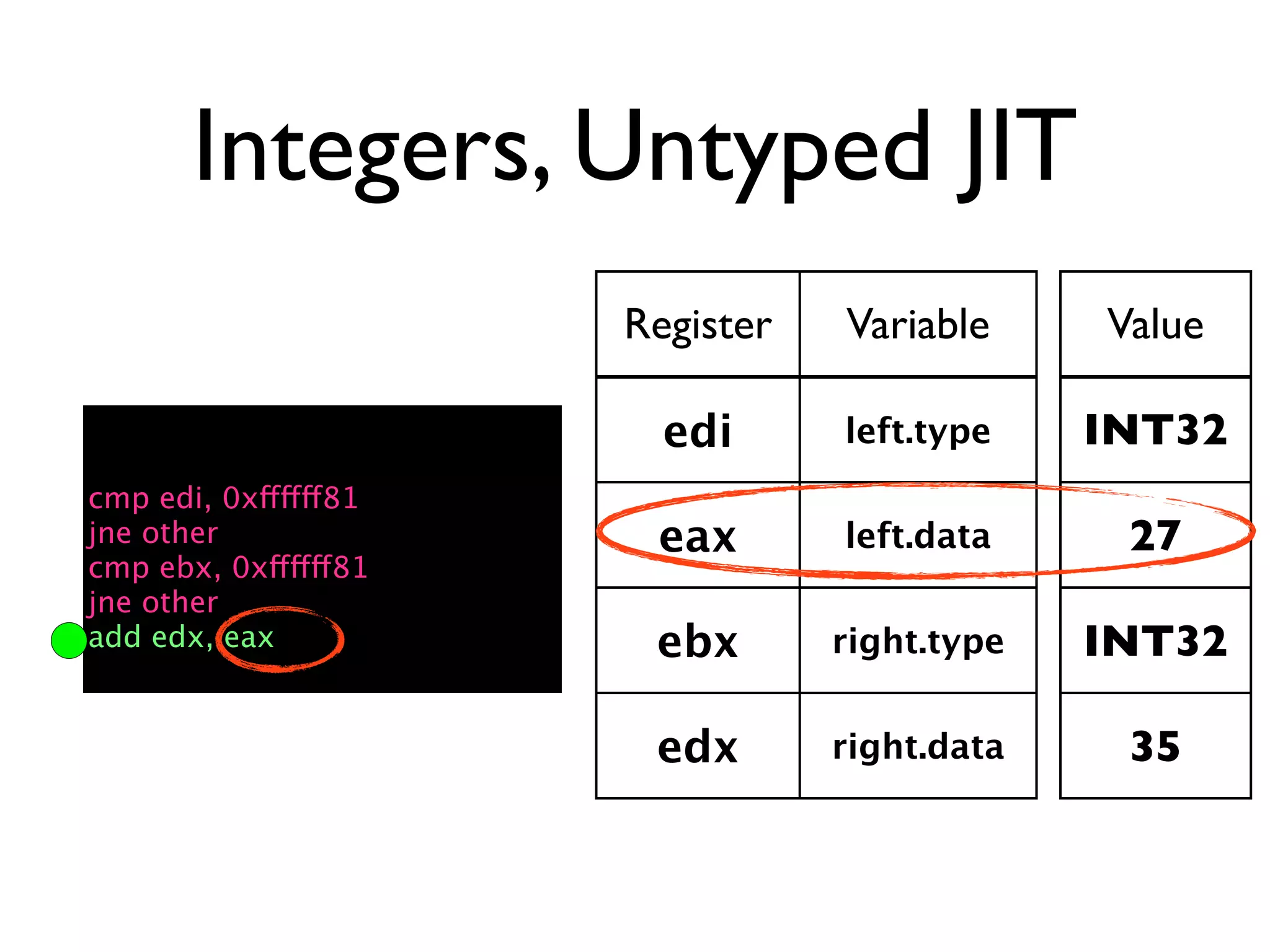 Integers, Untyped JIT

cmp edi, 0xffffff81
jne other
cmp ebx, 0xffffff81
jne other
add edx, eax

| Register | Variable | Value |
|---|---|---|
| edi | left.type | INT32 |
| eax | left.data | 27 |
| ebx | right.type | INT32 |
| edx | right.data | 35 |